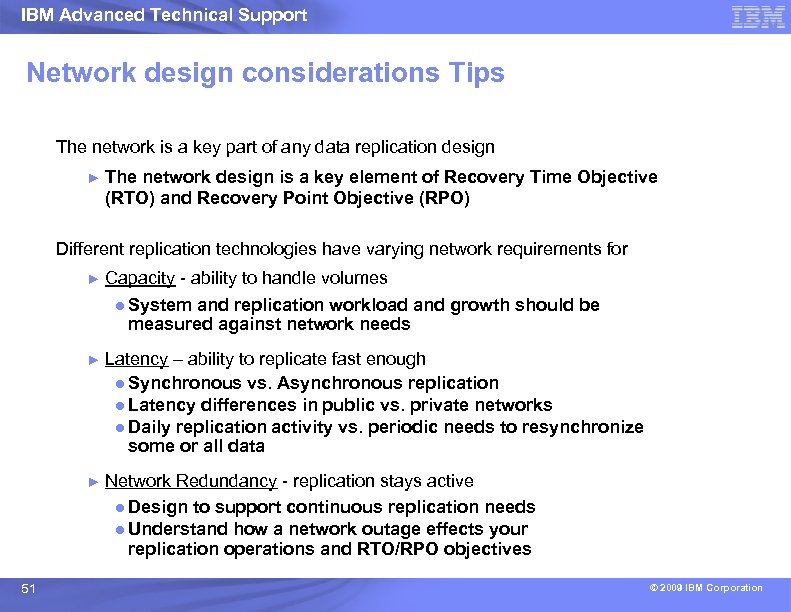 IBM Advanced Technical Support

IBM

Network design considerations Tips

The network is a key part of any data replication design

► The network design is a key element of Recovery Time Objective (RTO) and Recovery Point Objective (RPO)

Different replication technologies have varying network requirements for

► Capacity - ability to handle volumes

● System and replication workload and growth should be measured against network needs

► Latency – ability to replicate fast enough

● Synchronous vs. Asynchronous replication

● Latency differences in public vs. private networks

● Daily replication activity vs. periodic needs to resynchronize some or all data

► Network Redundancy - replication stays active

● Design to support continuous replication needs

● Understand how a network outage effects your replication operations and RTO/RPO objectives

51

© 2009 IBM Corporation